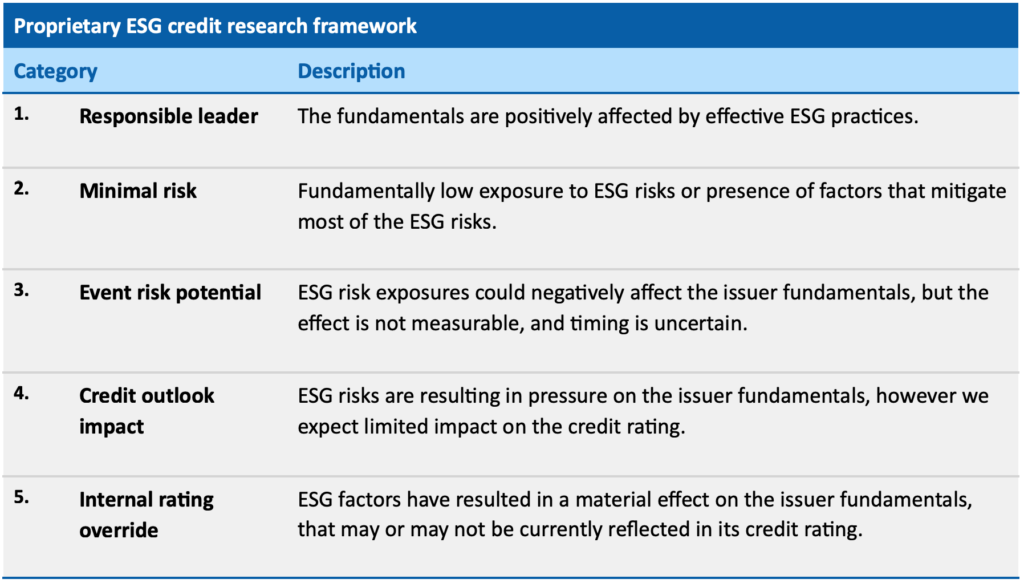 Proprietary ESG credit research framework

| Category | | Description |
|---|---|---|
| 1. | Responsible leader | The fundamentals are positively affected by effective ESG practices. |
| 2. | Minimal risk | Fundamentally low exposure to ESG risks or presence of factors that mitigate most of the ESG risks. |
| 3. | Event risk potential | ESG risk exposures could negatively affect the issuer fundamentals, but the effect is not measurable, and timing is uncertain. |
| 4. | Credit outlook impact | ESG risks are resulting in pressure on the issuer fundamentals, however we expect limited impact on the credit rating. |
| 5. | Internal rating override | ESG factors have resulted in a material effect on the issuer fundamentals, that may or may not be currently reflected in its credit rating. |